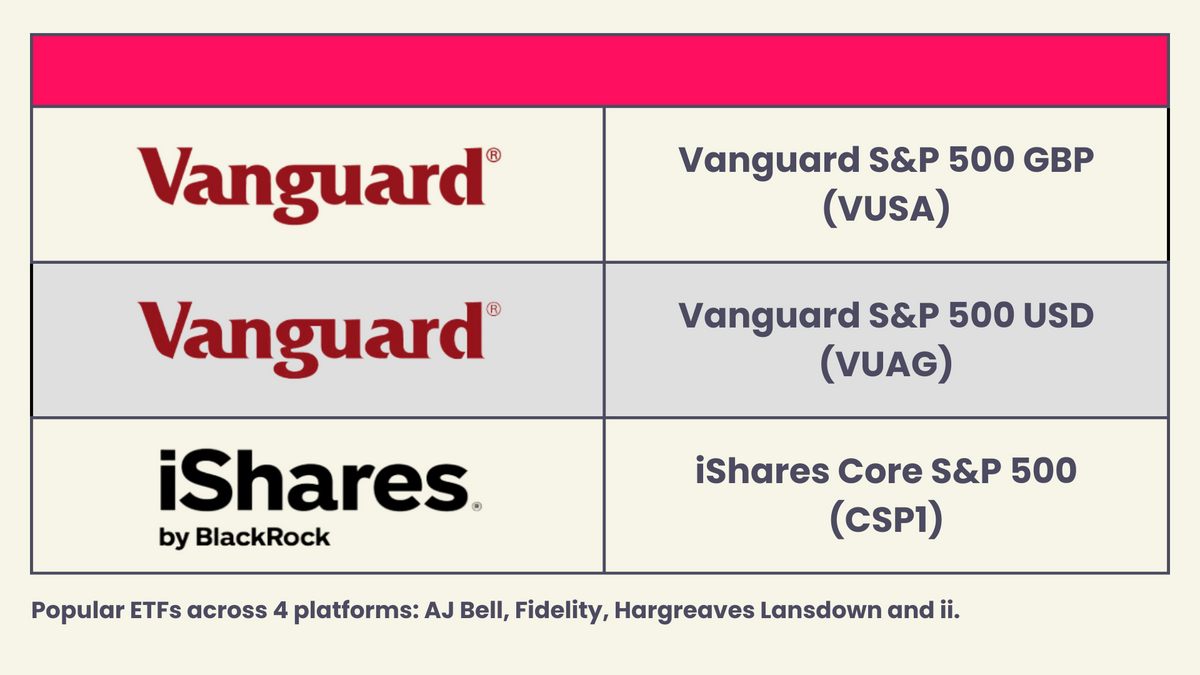 | | |
|---|---|
| Vanguard® | Vanguard S&P 500 GBP (VUSA) |
| Vanguard® | Vanguard S&P 500 USD (VUAG) |
| iShares® by BlackRock | iShares Core S&P 500 (CSP1) |

Popular ETFs across 4 platforms: AJ Bell, Fidelity, Hargreaves Lansdown and ii.